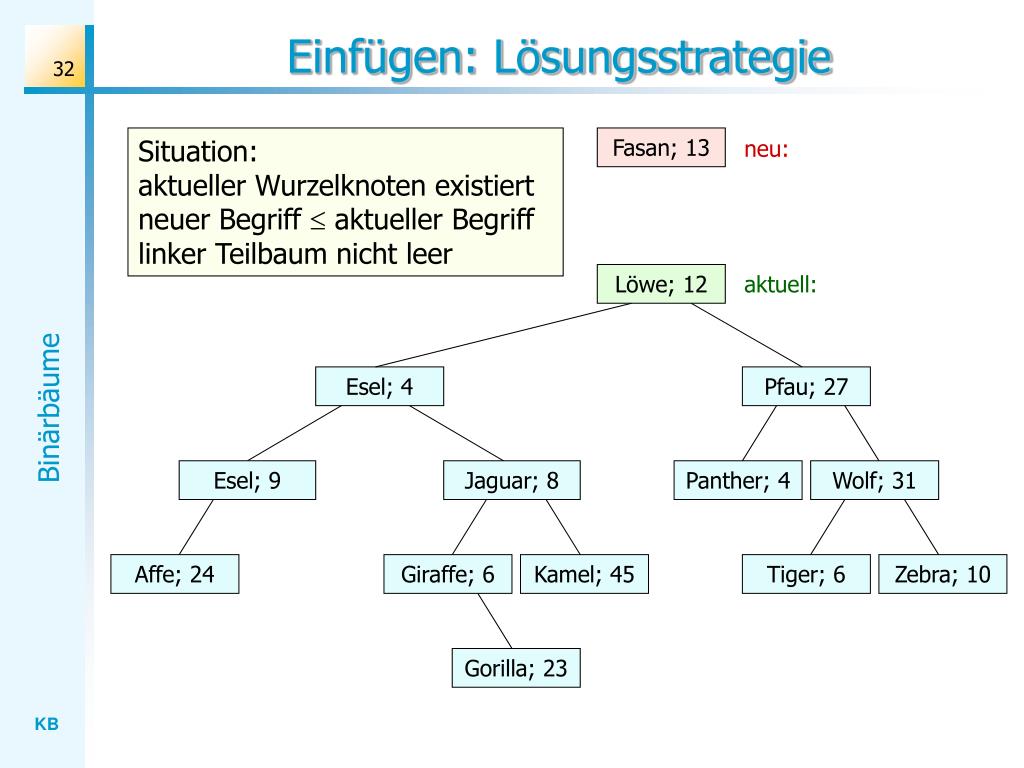 32

Einfügen: Lösungsstrategie

Binärbäume

Situation:
aktueller Wurzelknoten existiert
neuer Begriff $\leq$ aktueller Begriff
linker Teilbaum nicht leer

Fasan; 13 neu:

Löwe; 12 aktuell:

Esel; 4

Pfau; 27

Esel; 9

Jaguar; 8

Panther; 4

Wolf; 31

Affe; 24

Giraffe; 6

Kamel; 45

Tiger; 6

Zebra; 10

Gorilla; 23

KB